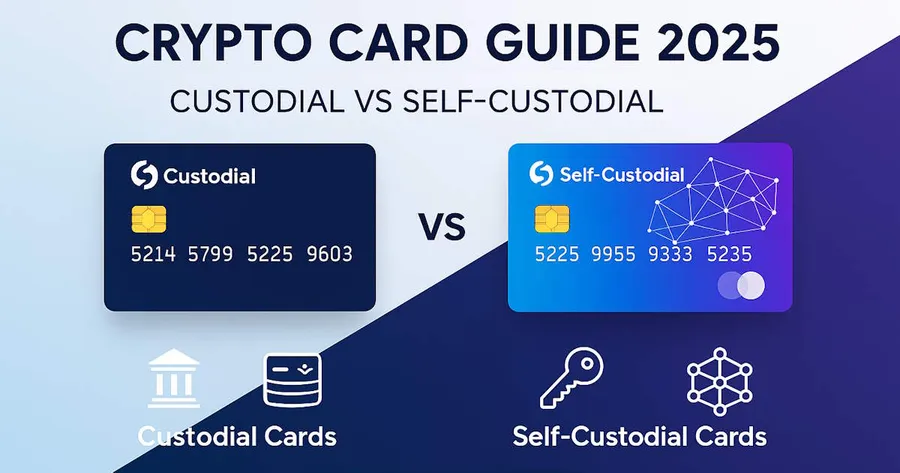 CRYPTO CARD GUIDE 2025

CUSTODIAL VS SELF-CUSTODIAL

Custodial

5214 5799 5225 9603

VS

Self-Custodial

5225 9955 9333 5235

Custodial Cards

Self-Custodial Cards